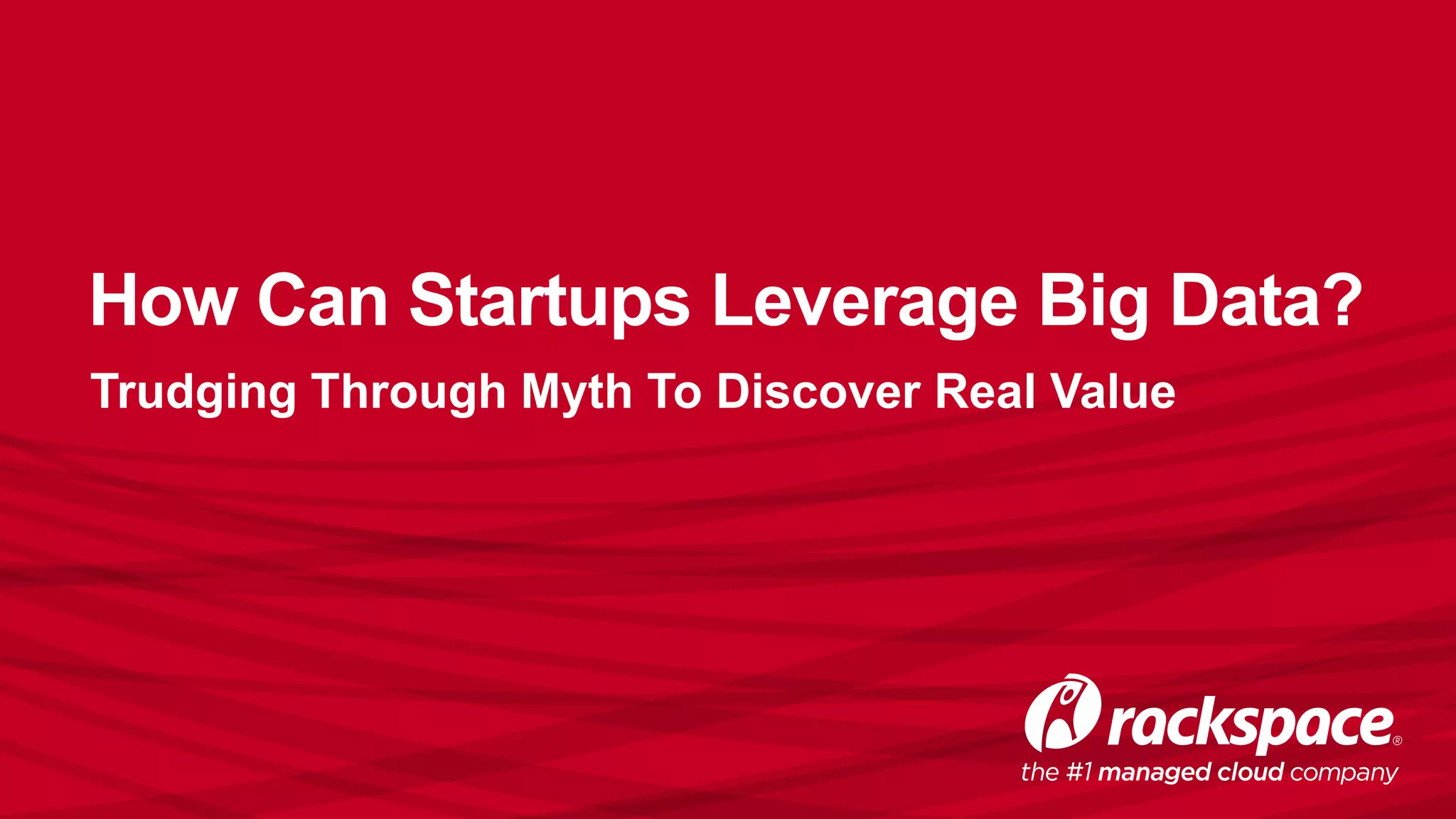 How Can Startups Leverage Big Data?

Trudging Through Myth To Discover Real Value

rackspace®

the #1 managed cloud company